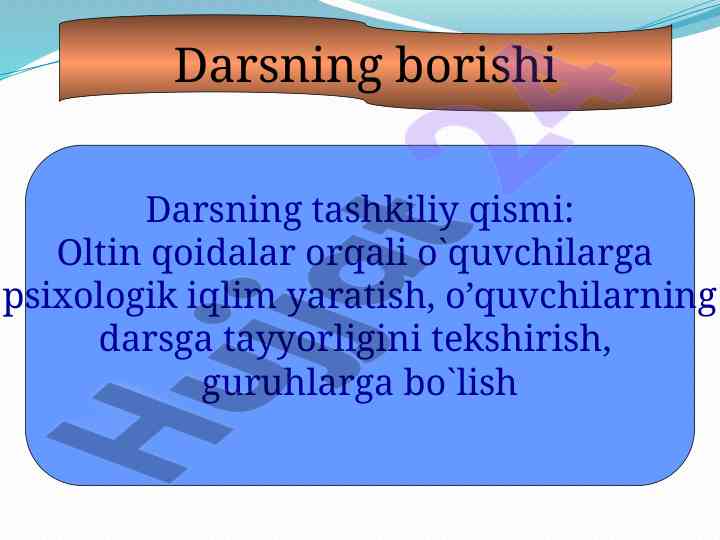 Darsning borishi

Darsning tashkiliy qismi:
Oltin qoidalar orqali o`quvchilarga psixologik iqlim yaratish, o’quvchilarning darsga tayyorligini tekshirish, guruhlarga bo`lish

Hujjat 24